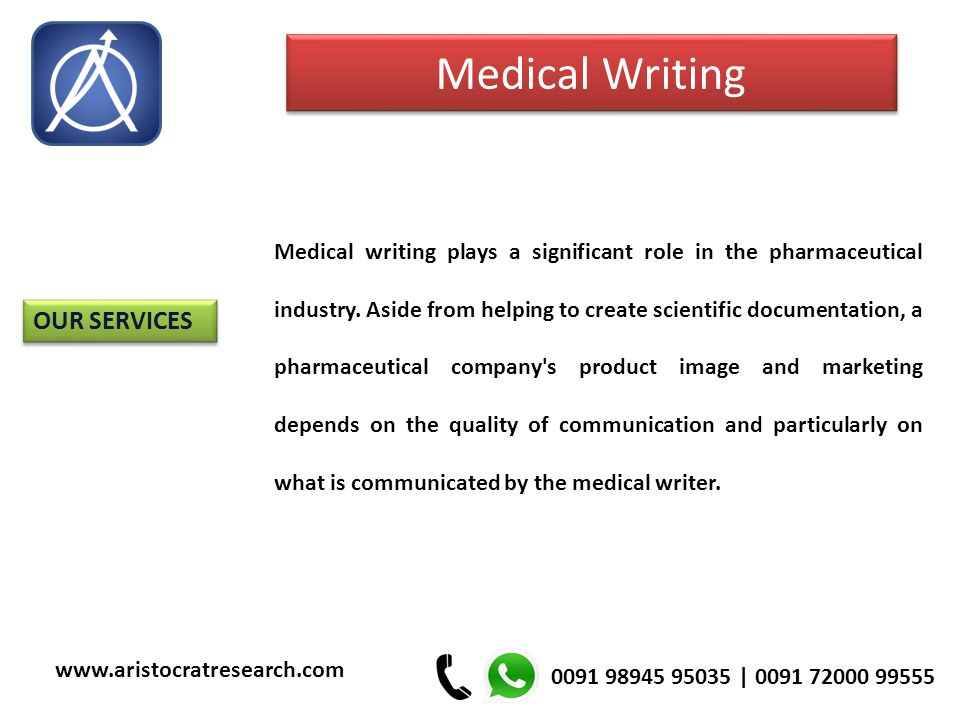 Medical Writing

OUR SERVICES

Medical writing plays a significant role in the pharmaceutical industry. Aside from helping to create scientific documentation, a pharmaceutical company's product image and marketing depends on the quality of communication and particularly on what is communicated by the medical writer.

www.aristocratresearch.com

0091 98945 95035 | 0091 72000 99555